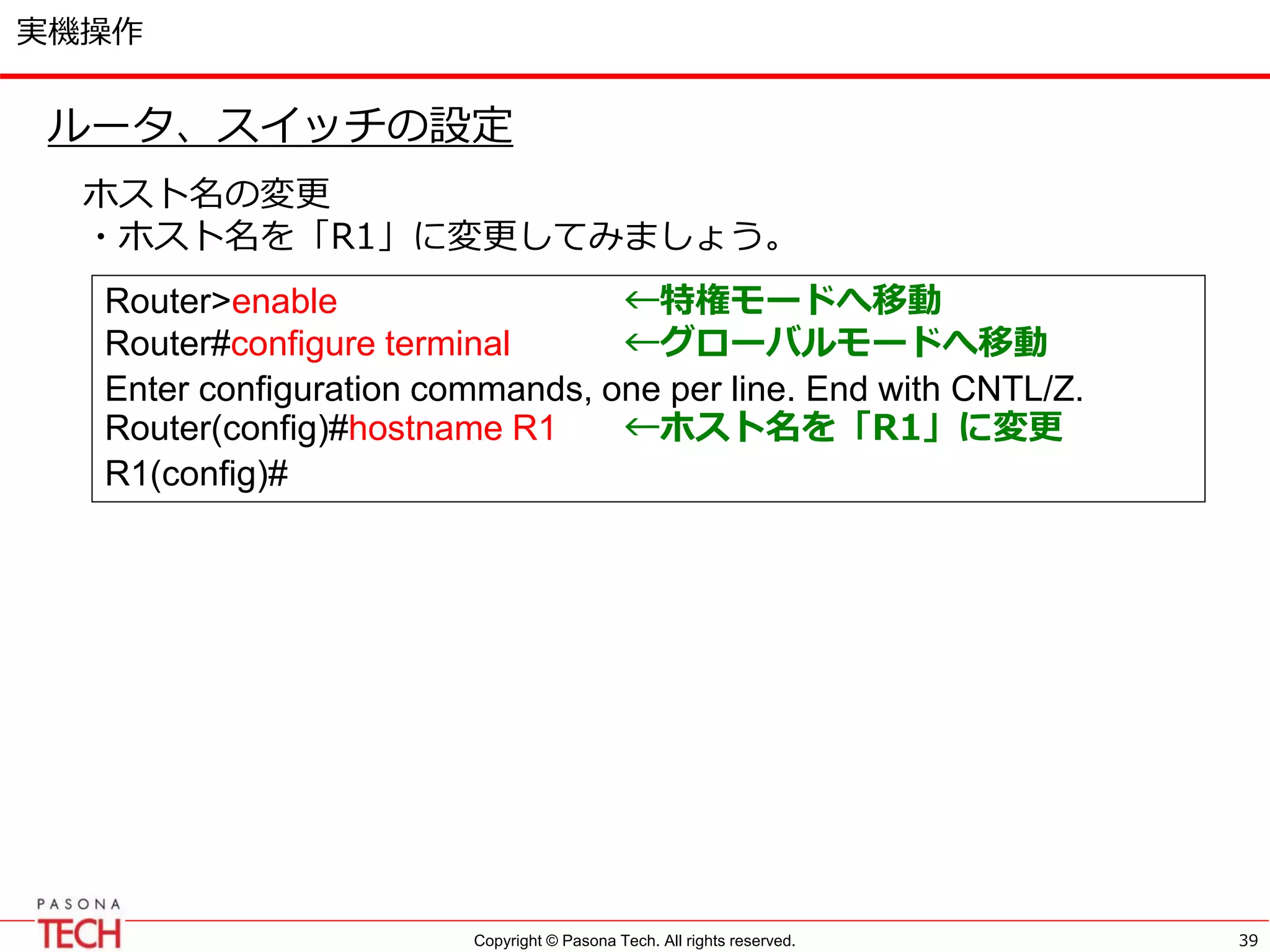 実機操作

ルータ、スイッチの設定

ホスト名の変更
・ホスト名を「R1」に変更してみましょう。

Router>enable ←特権モードへ移動
Router#configure terminal ←グローバルモードへ移動
Enter configuration commands, one per line. End with CNTL/Z.
Router(config)#hostname R1 ←ホスト名を「R1」に変更
R1(config)#

PASONA TECH

Copyright © Pasona Tech. All rights reserved.

39